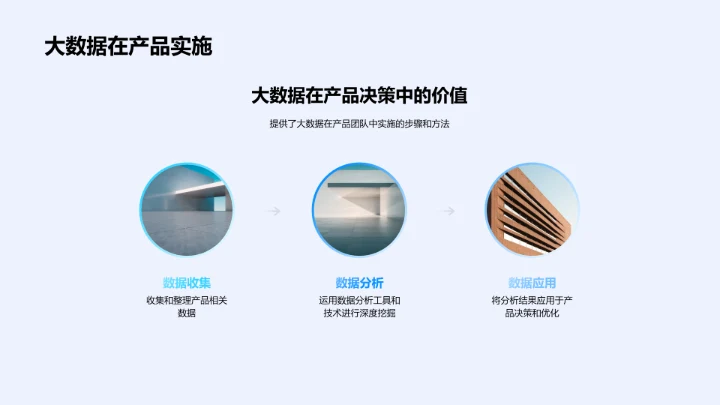 大数据在产品实施

大数据在产品决策中的价值

提供了大数据在产品团队中实施的步骤和方法

数据收集

收集和整理产品相关数据

数据分析

运用数据分析工具和技术进行深度挖掘

数据应用

将分析结果应用于产品决策和优化